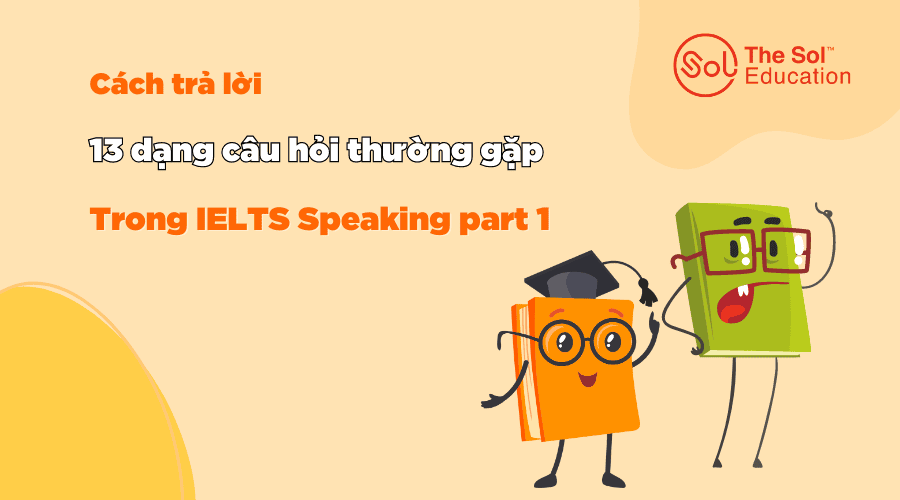 Cách trả lời

13 dạng câu hỏi thường gặp

Trong IELTS Speaking part 1

Sol The Sol™ Education